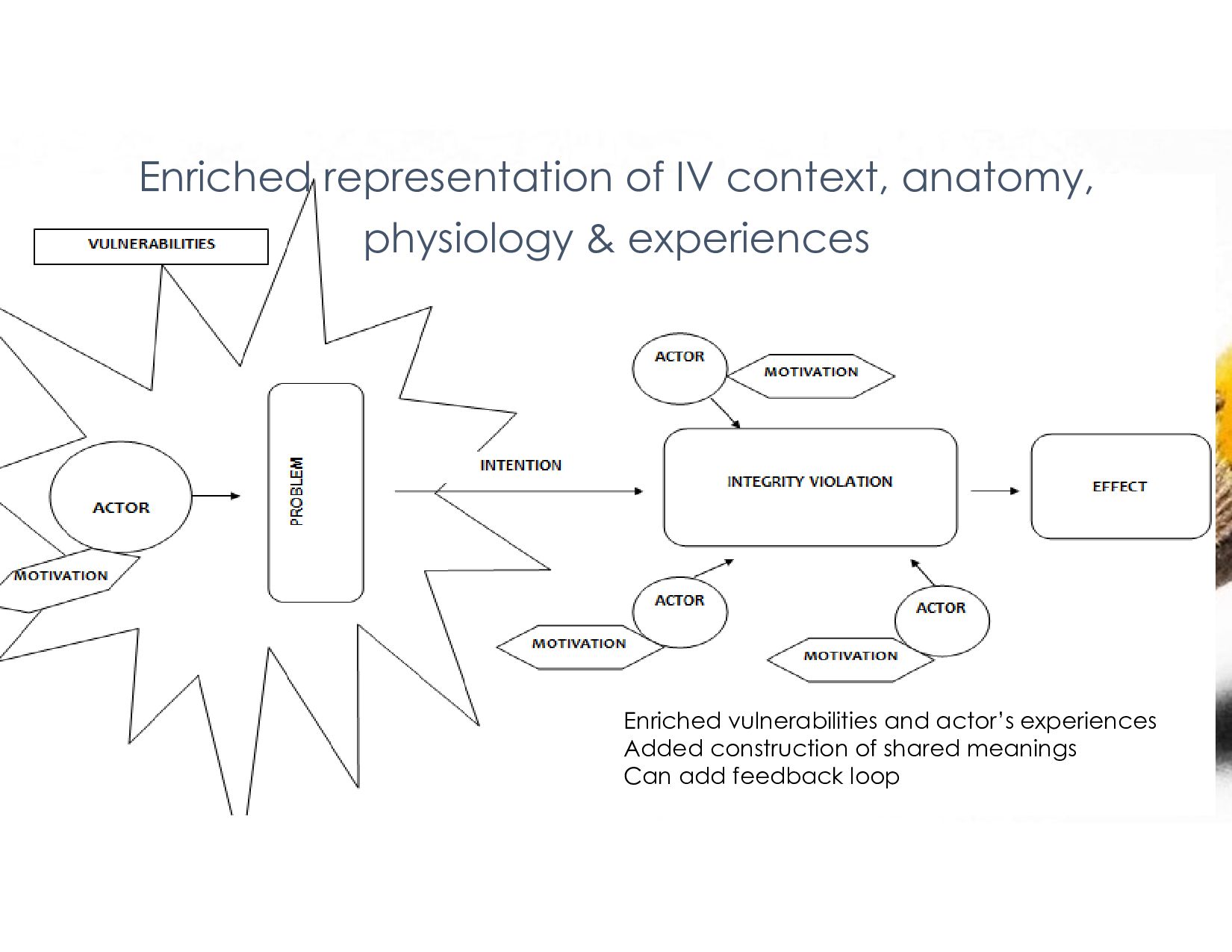 Enriched representation of IV context, anatomy, physiology & experiences

VULNERABILITIES

ACTOR

MOTIVATION

PROBLEM

INTENTION

ACTOR

MOTIVATION

INTEGRITY VIOLATION

EFFECT

ACTOR

MOTIVATION

ACTOR

MOTIVATION

Enriched vulnerabilities and actor's experiences
Added construction of shared meanings
Can add feedback loop